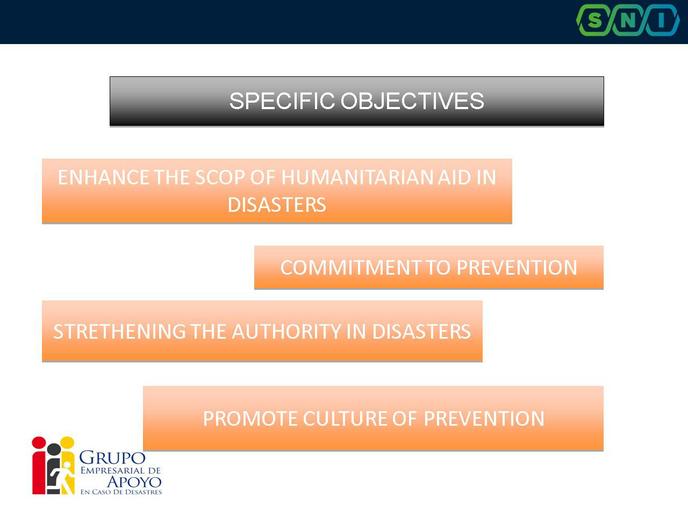 SNI

SPECIFIC OBJECTIVES

ENHANCE THE SCOP OF HUMANITARIAN AID IN DISASTERS

COMMITMENT TO PREVENTION

STRETHENING THE AUTHORITY IN DISASTERS

PROMOTE CULTURE OF PREVENTION

GRUPO EMPRESARIAL DE APOYO EN CASO DE DESASTRES